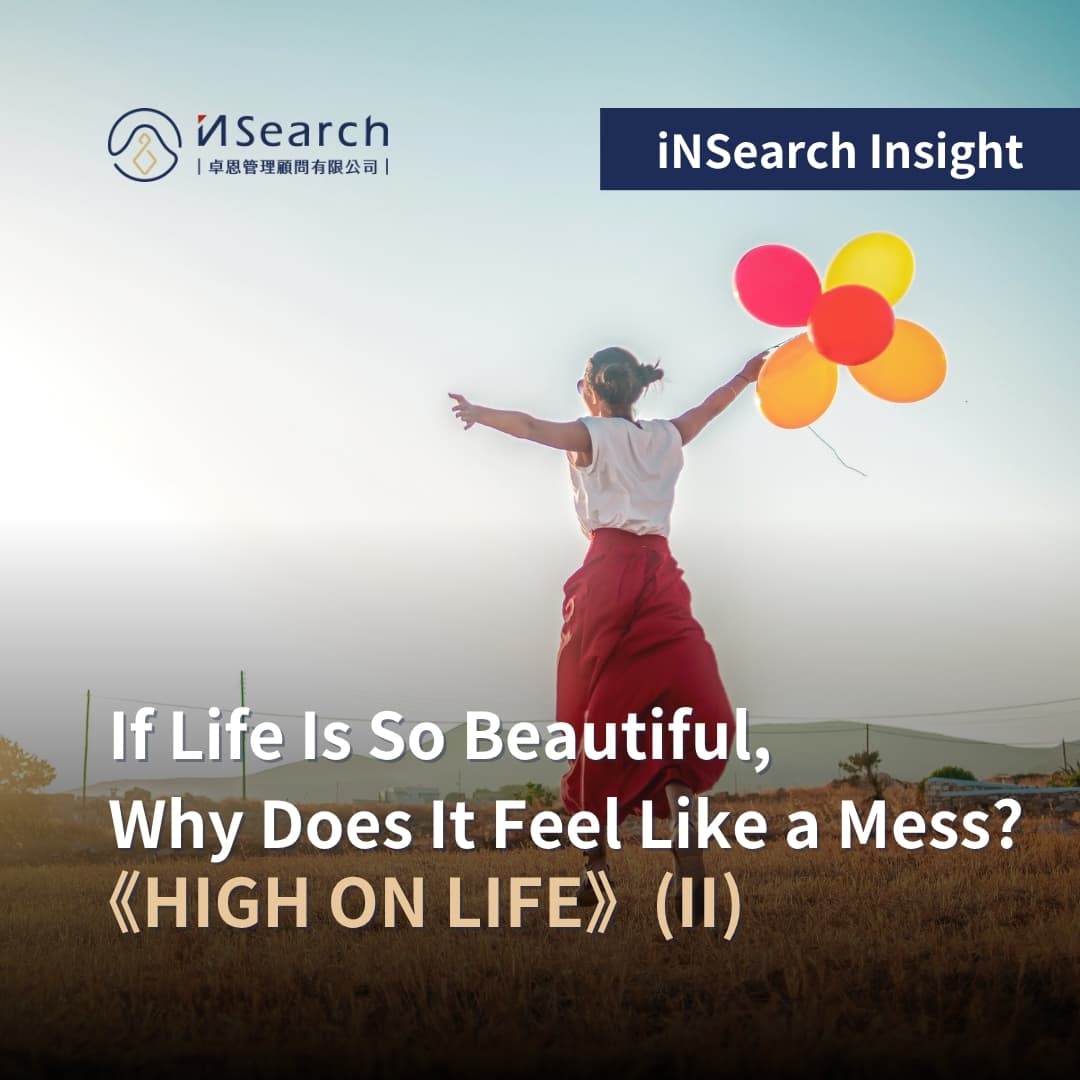 iNSearch
| 卓恩管理顧問有限公司 |

iNSearch Insight

If Life Is So Beautiful, Why Does It Feel Like a Mess?
《HIGH ON LIFE》(II)